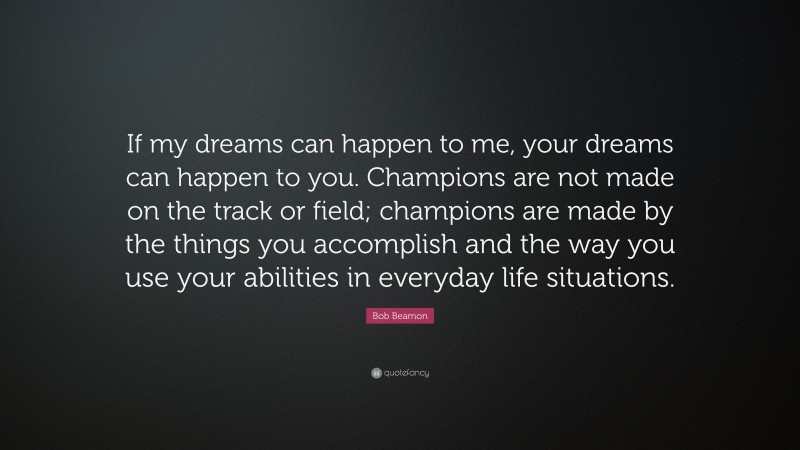 If my dreams can happen to me, your dreams can happen to you. Champions are not made on the track or field; champions are made by the things you accomplish and the way you use your abilities in everyday life situations.

Bob Beamon

quotefancy